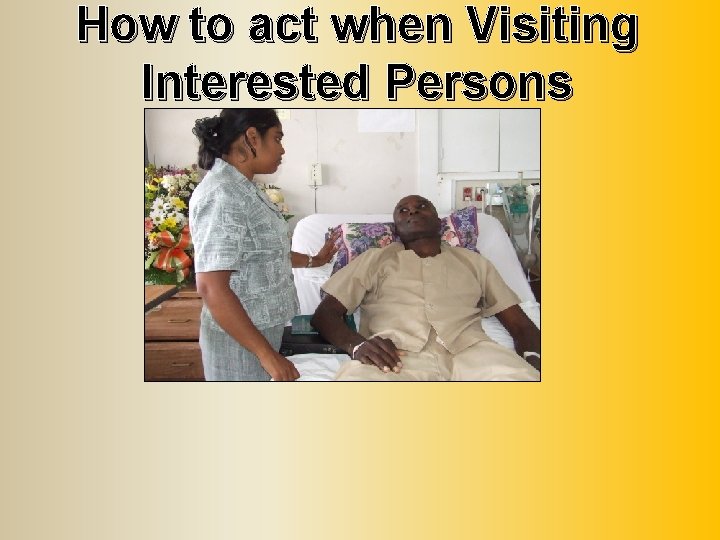 How to act when Visiting Interested Persons